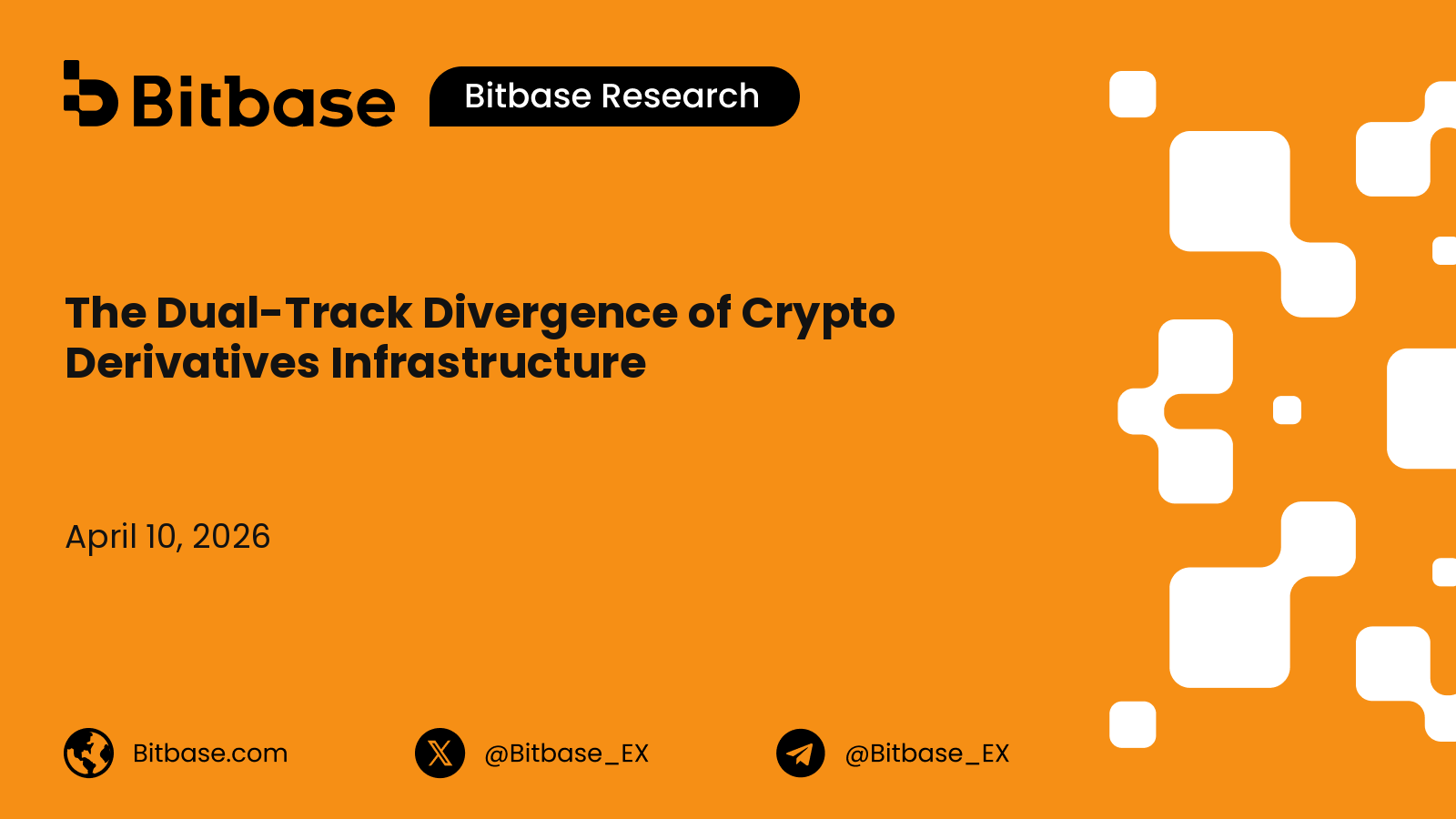 Bitbase Bitbase Research

The Dual-Track Divergence of Crypto Derivatives Infrastructure

April 10, 2026

Bitbase.com @Bitbase_EX @Bitbase_EX